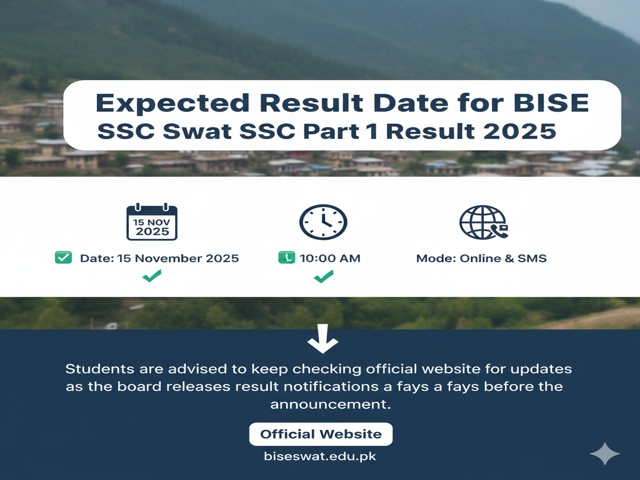 Expected Result Date for BISE SSC Swat SSC Part 1 Result 2025

15 NOV 2025

Date: 15 November 2025

10:00 AM

Mode: Online & SMS

Students are advised to keep checking official website for updates as the board releases result notifications a fays a fays before the announcement.

Official Website

biseswat.edu.pk